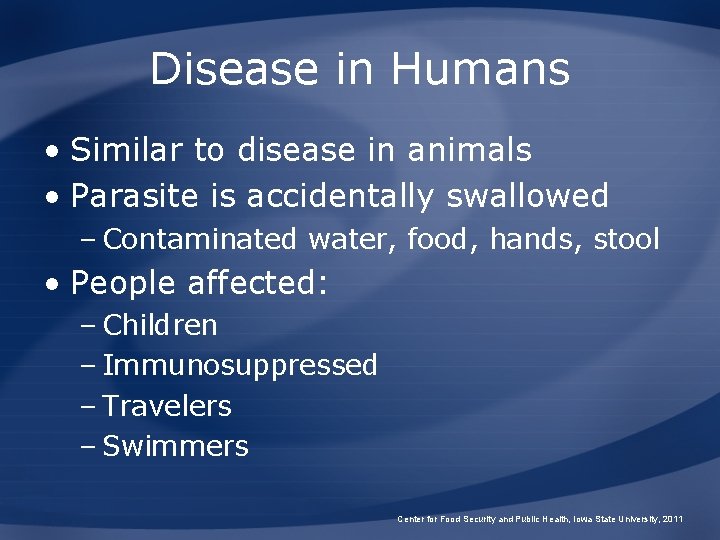 Disease in Humans

• Similar to disease in animals
• Parasite is accidentally swallowed
– Contaminated water, food, hands, stool
• People affected:
– Children
– Immunosuppressed
– Travelers
– Swimmers

Center for Food Security and Public Health, Iowa State University, 2011